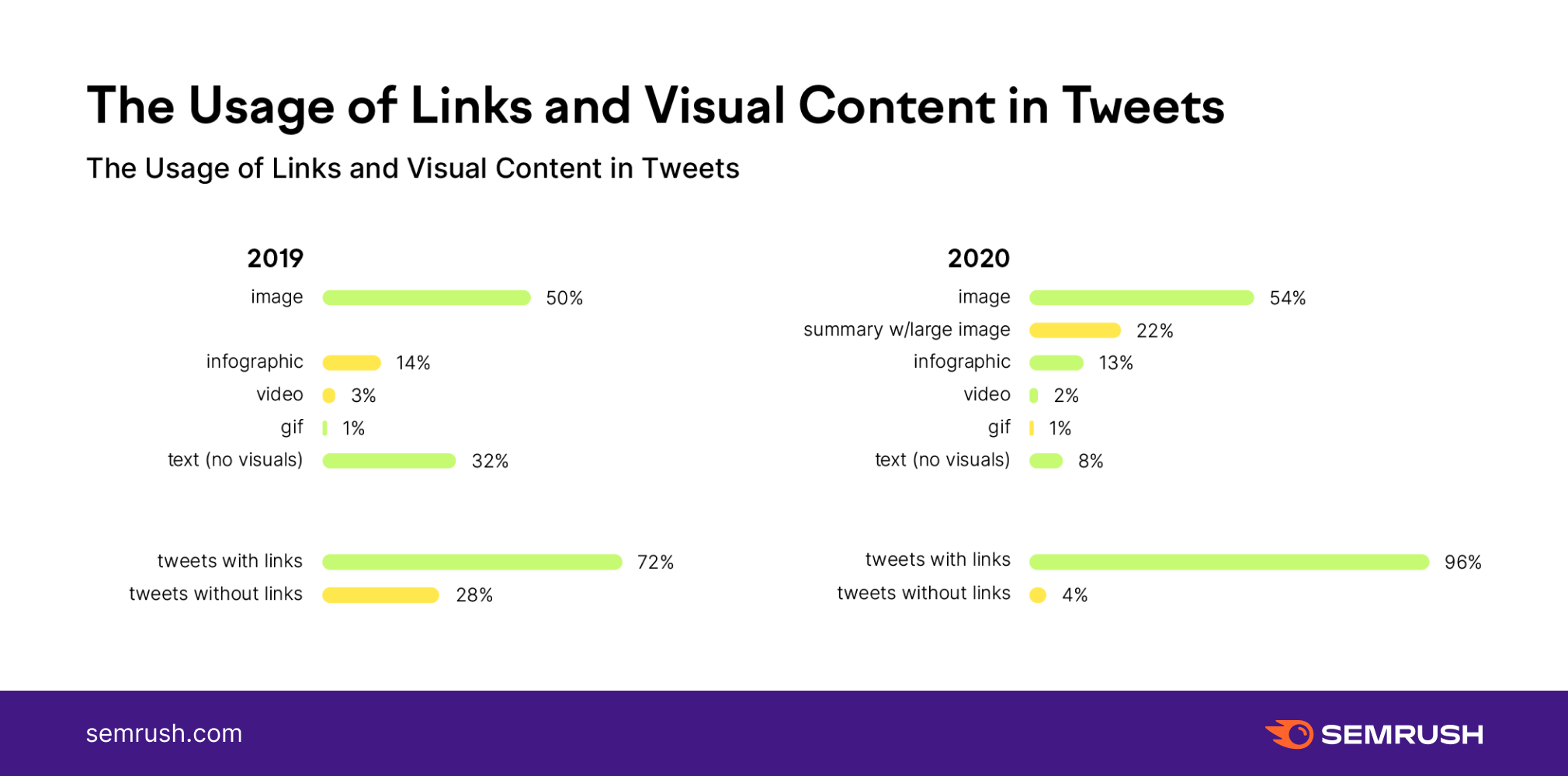 The Usage of Links and Visual Content in Tweets

The Usage of Links and Visual Content in Tweets

2019

image 50%

infographic 14%

video 3%

gif 1%

text (no visuals) 32%

tweets with links 72%

tweets without links 28%

2020

image 54%

summary w/large image 22%

infographic 13%

video 2%

gif 1%

text (no visuals) 8%

tweets with links 96%

tweets without links 4%

semrush.com

SEMRUSH